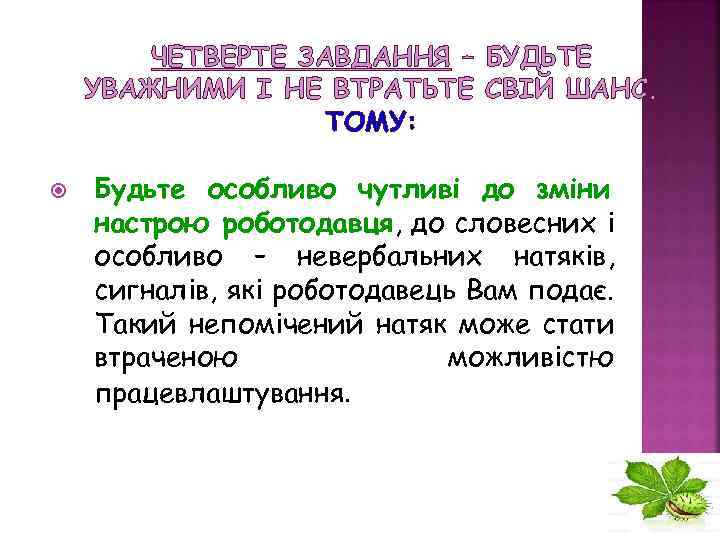 ЧЕТВЕРТЕ ЗАВДАННЯ – БУДЬТЕ УВАЖНИМИ І НЕ ВТРАТЬТЕ СВІЙ ШАНС. ТОМУ:

Будьте особливо чутливі до зміни настрою роботодавця, до словесних і особливо – невербальних натяків, сигналів, які роботодавець Вам подає. Такий непомічений натяк може стати втраченою можливістю працевлаштування.